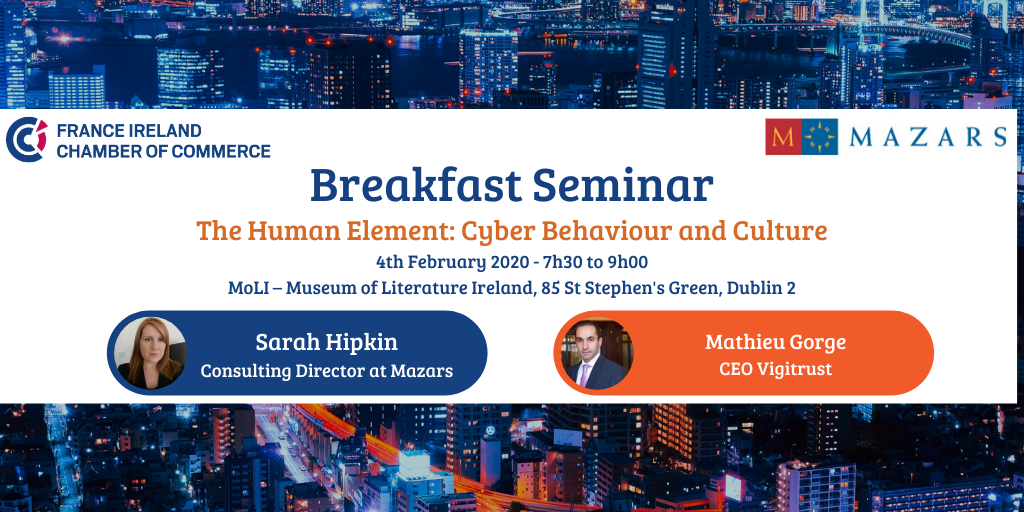 FRANCE IRELAND CHAMBER OF COMMERCE

M MAZARS

Breakfast Seminar

The Human Element: Cyber Behaviour and Culture

4th February 2020 - 7h30 to 9h00

MoLI – Museum of Literature Ireland, 85 St Stephen's Green, Dublin 2

Sarah Hipkin
Consulting Director at Mazars

Mathieu Gorge
CEO Vigitrust